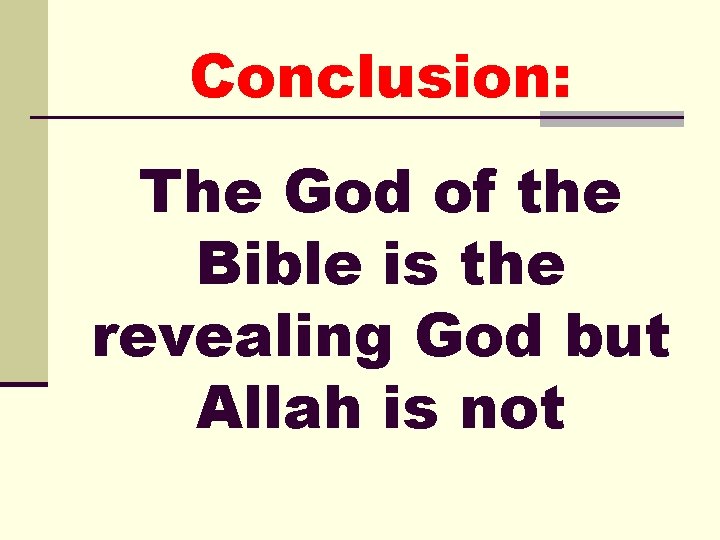 Conclusion:

The God of the Bible is the revealing God but Allah is not